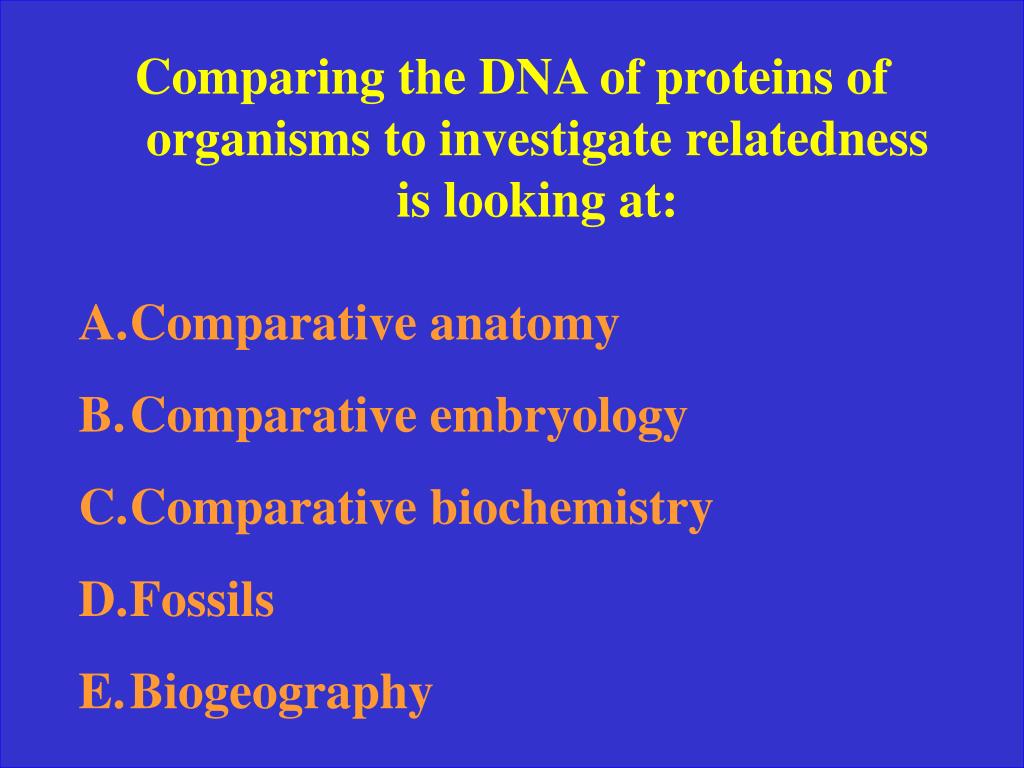 Comparing the DNA of proteins of organisms to investigate relatedness is looking at:

A. Comparative anatomy
B. Comparative embryology
C. Comparative biochemistry
D. Fossils
E. Biogeography